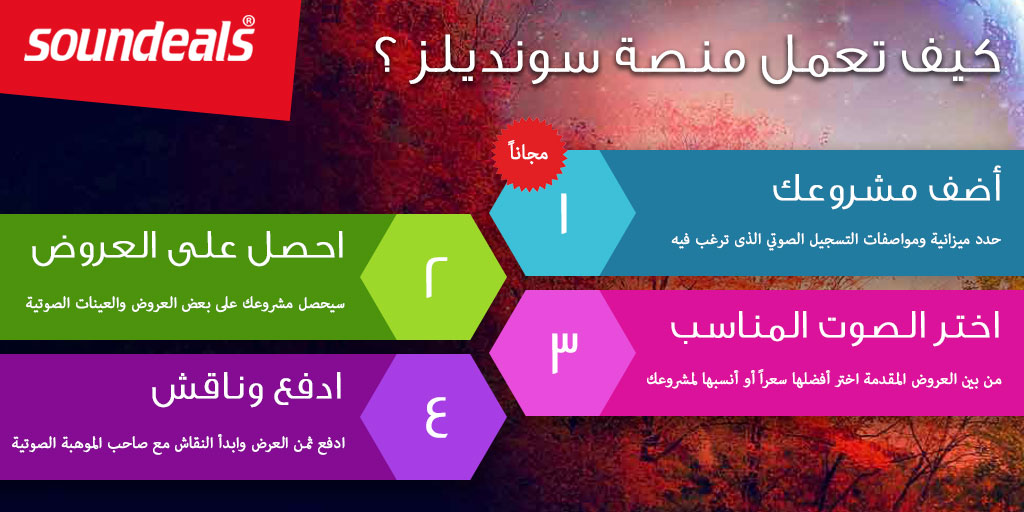 soundeals®

كيف تعمل منصة سونديلز ؟

مجاناً

١

أضف مشروعك

حدد ميزانية ومواصفات التسجيل الصوتي الذى ترغب فيه

٢

احصل على العروض

سيحصل مشروعك على بعض العروض والعينات الصوتية

٣

اختر الصوت المناسب

من بين العروض المقدمة اختر أفضلها سعراً أو أنسبها لمشروعك

٤

ادفع وناقش

ادفع ثمن العرض وابدأ النقاش مع صاحب الموهبة الصوتية